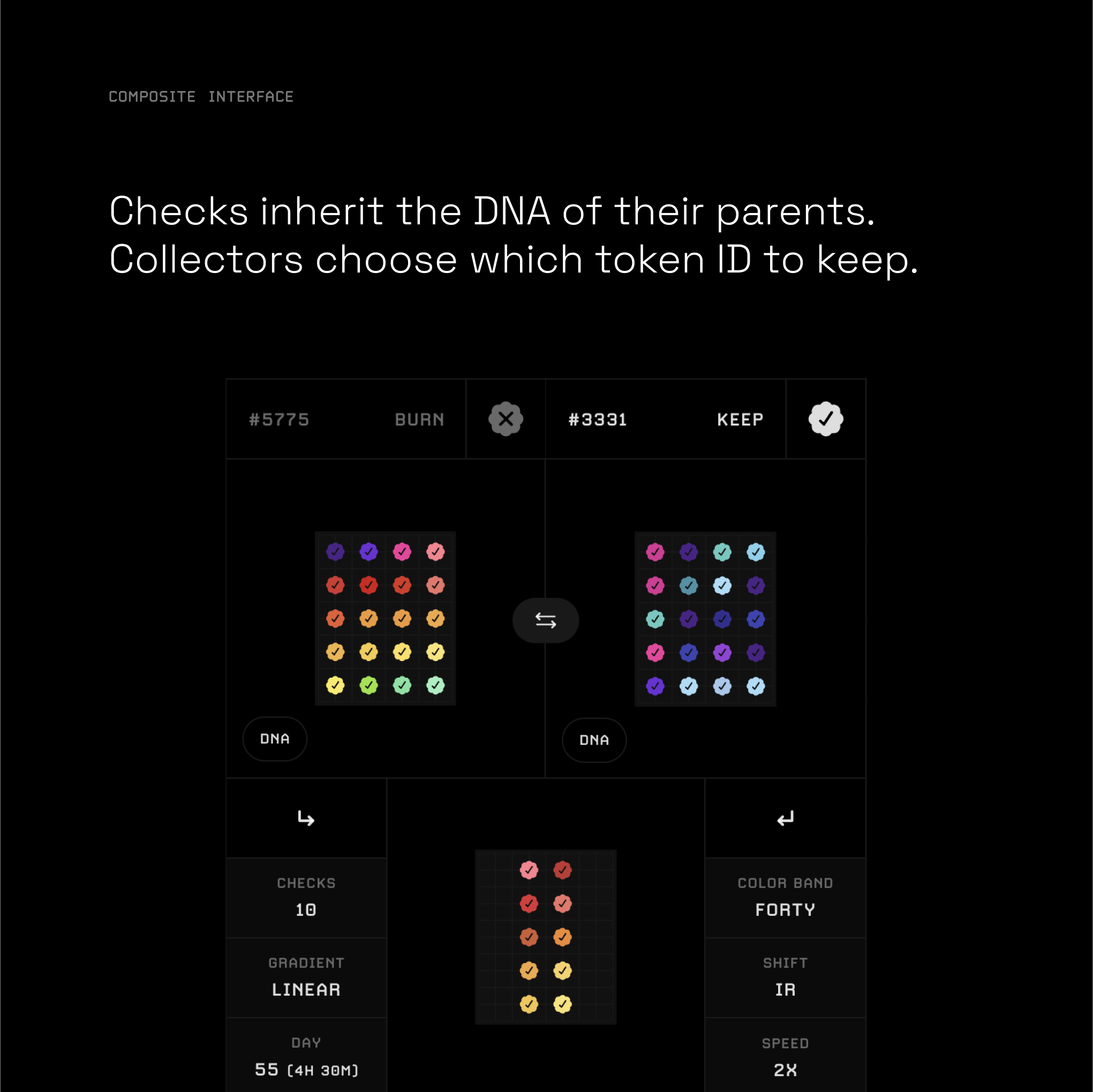 COMPOSITE INTERFACE

Checks inherit the DNA of their parents. Collectors choose which token ID to keep.

#5775 BURN

#3331 KEEP

DNA

DNA

CHECKS
10

GRADIENT
LINEAR

DAY
55 (4H 30M)

COLOR BAND
FORTY

SHIFT
IR

SPEED
2X